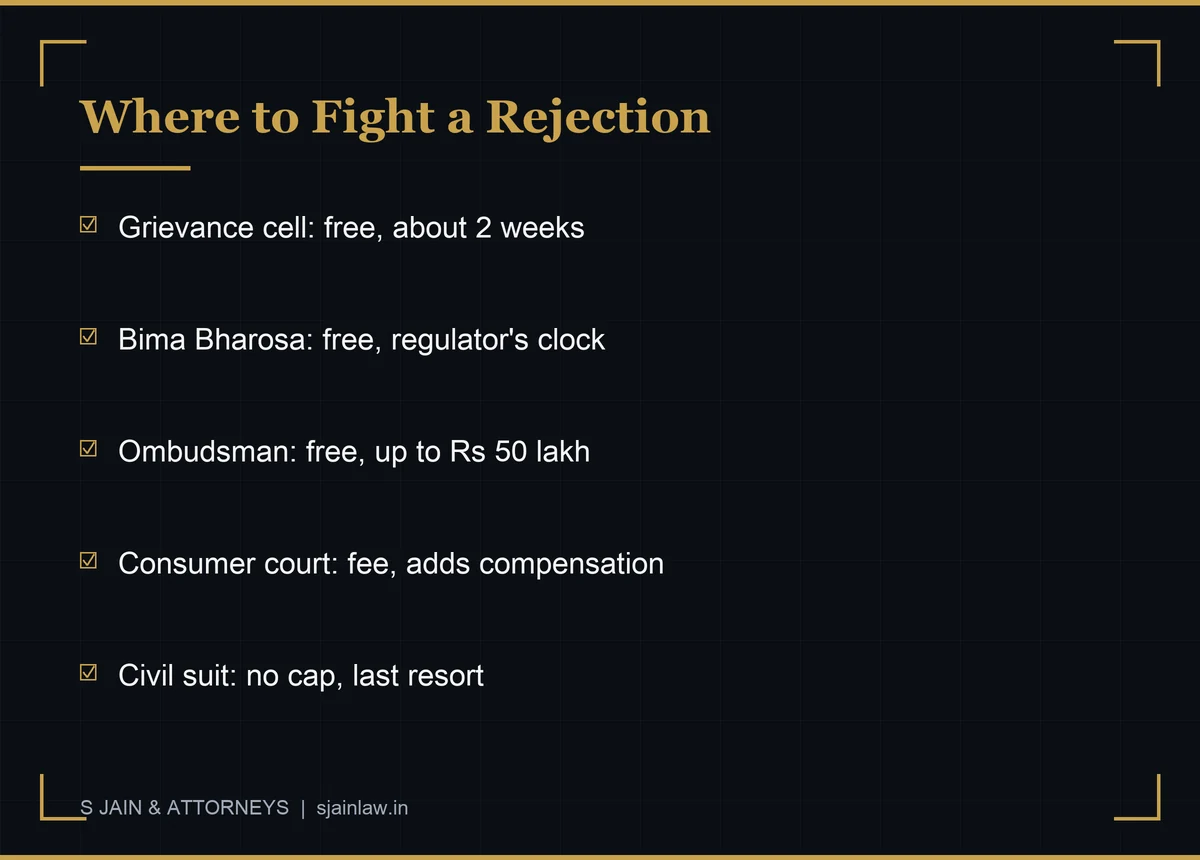 Where to Fight a Rejection

☑ Grievance cell: free, about 2 weeks

☑ Bima Bharosa: free, regulator's clock

☑ Ombudsman: free, up to Rs 50 lakh

☑ Consumer court: fee, adds compensation

☑ Civil suit: no cap, last resort

S JAIN & ATTORNEYS | sjainlaw.in